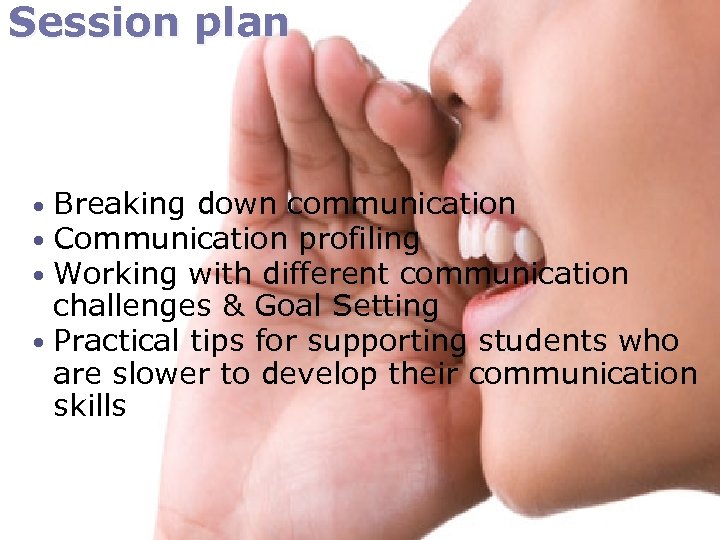 Session plan

• Breaking down communication
• Communication profiling
• Working with different communication challenges & Goal Setting
• Practical tips for supporting students who are slower to develop their communication skills